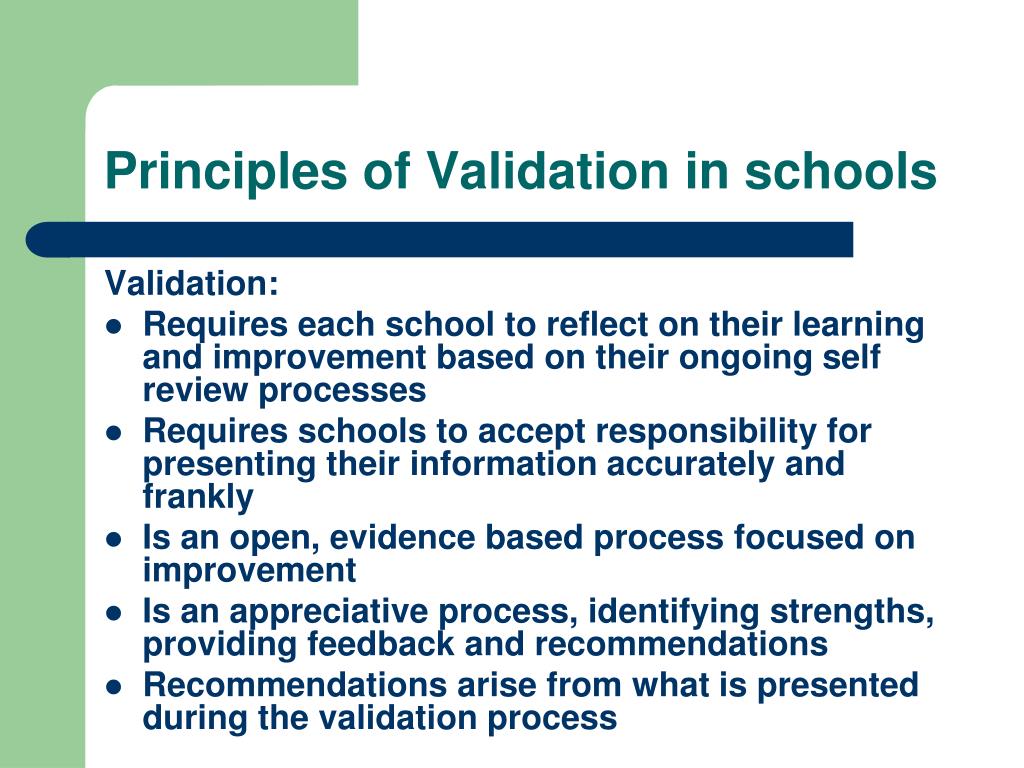 Principles of Validation in schools

Validation:

- Requires each school to reflect on their learning and improvement based on their ongoing self review processes
- Requires schools to accept responsibility for presenting their information accurately and frankly
- Is an open, evidence based process focused on improvement
- Is an appreciative process, identifying strengths, providing feedback and recommendations
- Recommendations arise from what is presented during the validation process